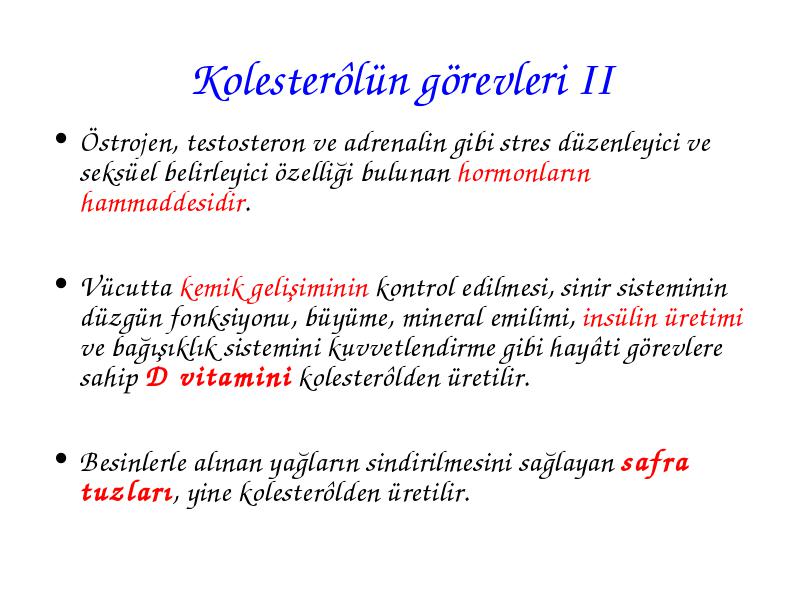 Kolesterôlün görevleri II

• Östrojen, testosteron ve adrenalin gibi stres düzenleyici ve seksüel belirleyici özelliği bulunan hormonların hammaddesidir.

• Vücutta kemik gelişiminin kontrol edilmesi, sinir sisteminin düzgün fonksiyonu, büyüme, mineral emilimi, insülin üretimi ve bağışıklık sistemini kuvvetlendirme gibi hayâti görevlere sahip D vitamini kolesterôlden üretilir.

• Besinlerle alınan yağların sindirilmesini sağlayan safra tuzları, yine kolesterôlden üretilir.